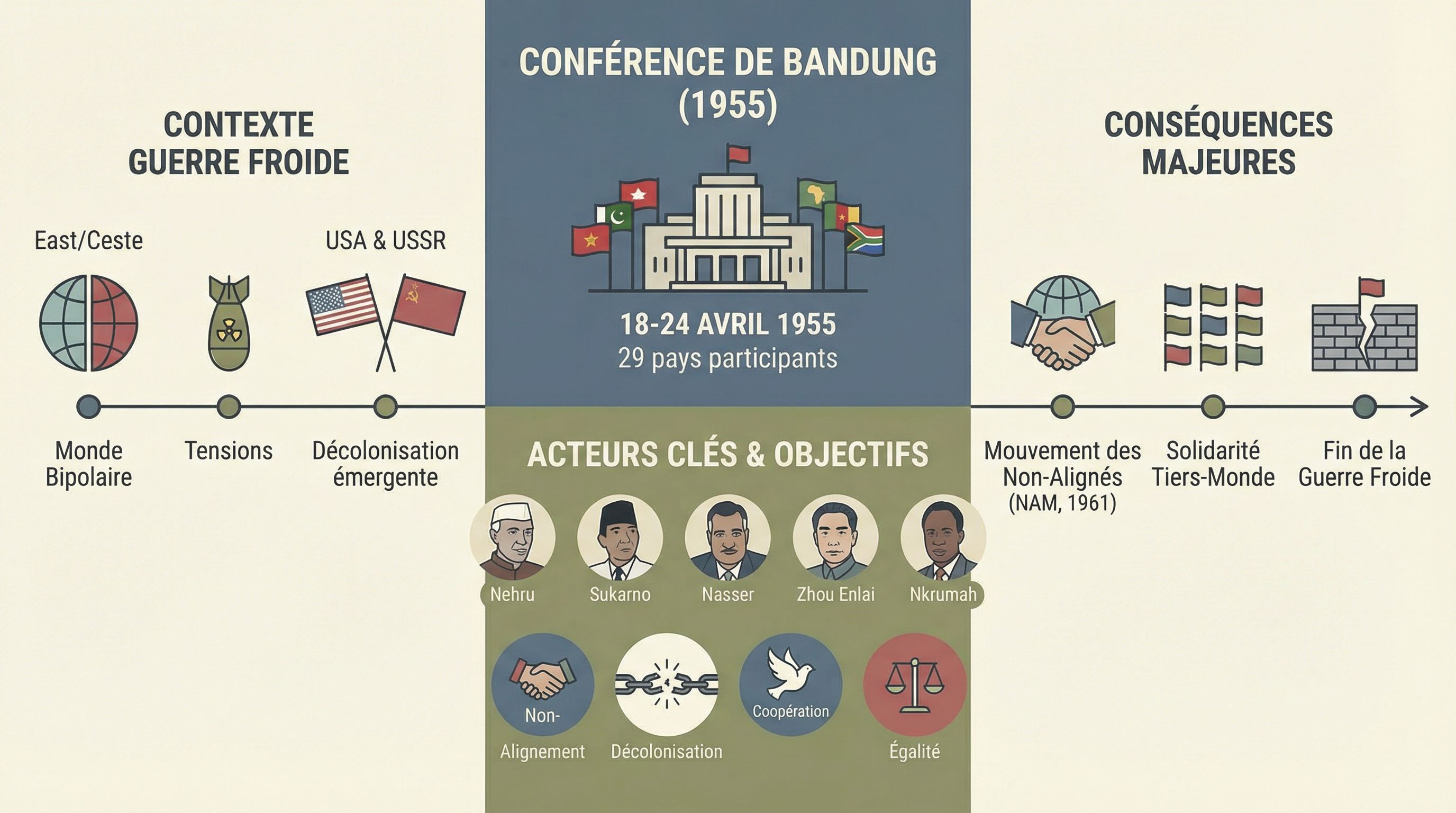 CONTEXTE GUERRE FROIDE

East/Ceste

USA & USSR

Monde Bipolaire

Tensions

Décolonisation émergente

CONFÉRENCE DE BANDUNG (1955)

18-24 AVRIL 1955
29 pays participants

ACTEURS CLÉS & OBJECTIFS

Nehru

Sukarno

Nasser

Zhou Enlai

Nkrumah

Non-Alignement

Décolonisation

Coopération

Égalité

CONSÉQUENCES MAJEURES

Mouvement des Non-Alignés (NAM, 1961)

Solidarité Tiers-Monde

Fin de la Guerre Froide